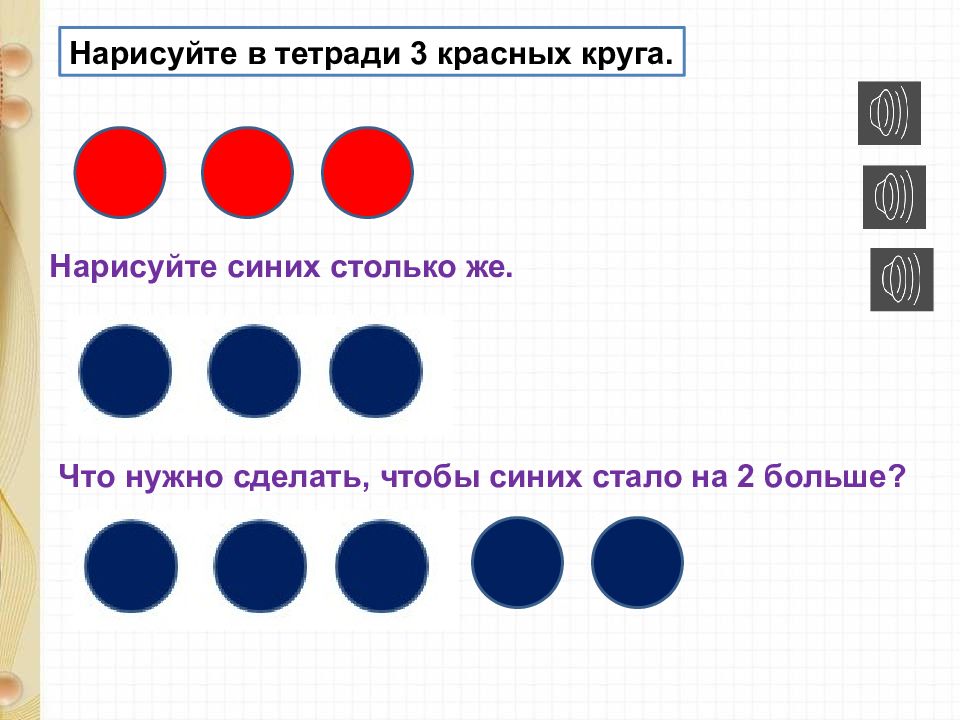 Нарисуйте в тетради 3 красных круга.

Нарисуйте синих столько же.

Что нужно сделать, чтобы синих стало на 2 больше?